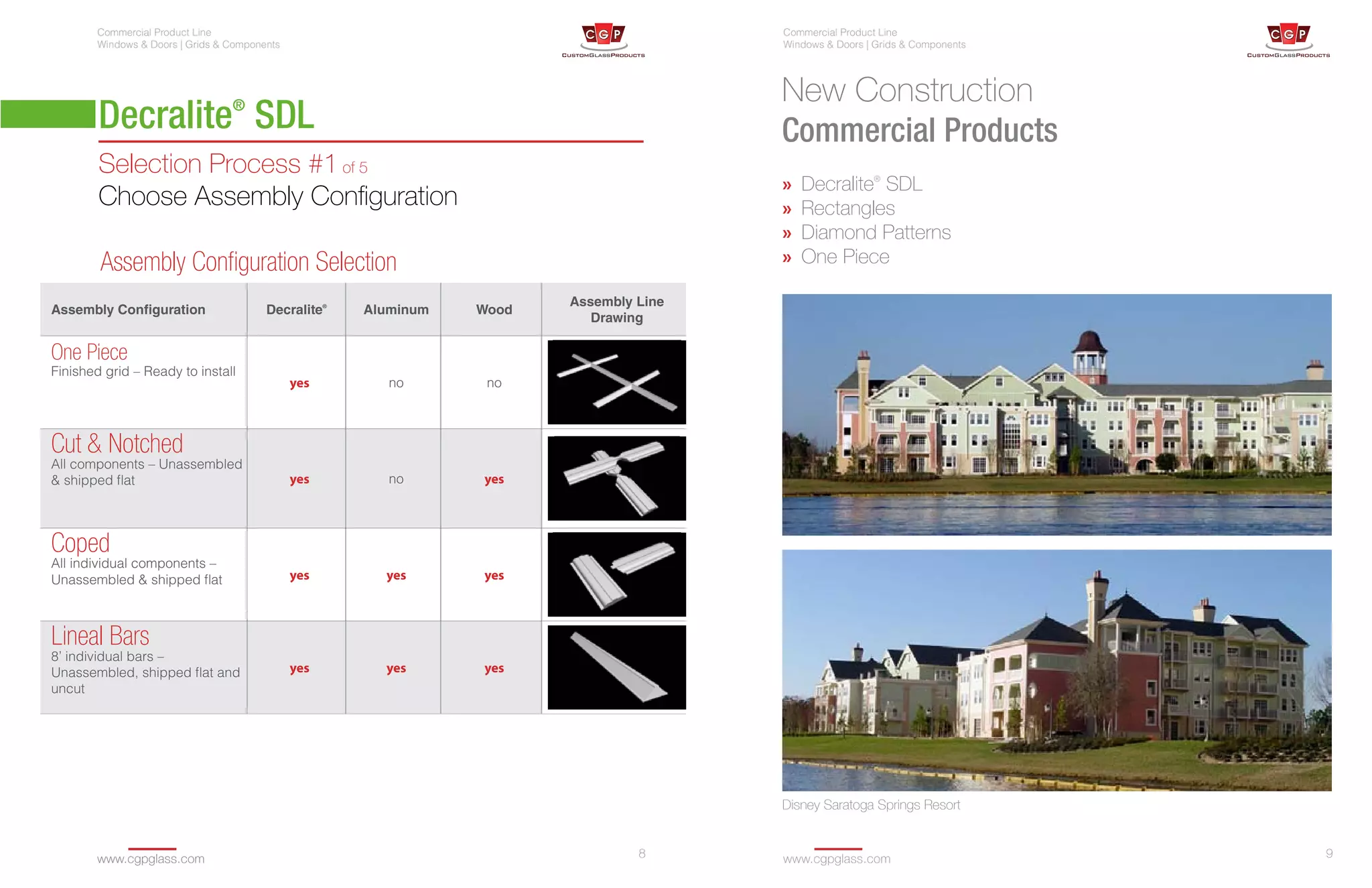 Commercial Product Line
Windows & Doors | Grids & Components

CGP
CUSTOMGLASSPRODUCTS

Decralite® SDL

Selection Process #1 of 5
Choose Assembly Configuration

Assembly Configuration Selection

| Assembly Configuration | Decralite® | Aluminum | Wood | Assembly Line Drawing |
|---|---|---|---|---|
| One Piece Finished grid – Ready to install | yes | no | no | |
| Cut & Notched All components – Unassembled & shipped flat | yes | no | yes | |
| Coped All individual components – Unassembled & shipped flat | yes | yes | yes | |
| Lineal Bars 8' individual bars – Unassembled, shipped flat and uncut | yes | yes | yes | |

www.cgpglass.com 8

Commercial Product Line
Windows & Doors | Grids & Components

CGP
CUSTOMGLASSPRODUCTS

New Construction
Commercial Products

» Decralite® SDL
» Rectangles
» Diamond Patterns
» One Piece

Disney Saratoga Springs Resort

www.cgpglass.com 9